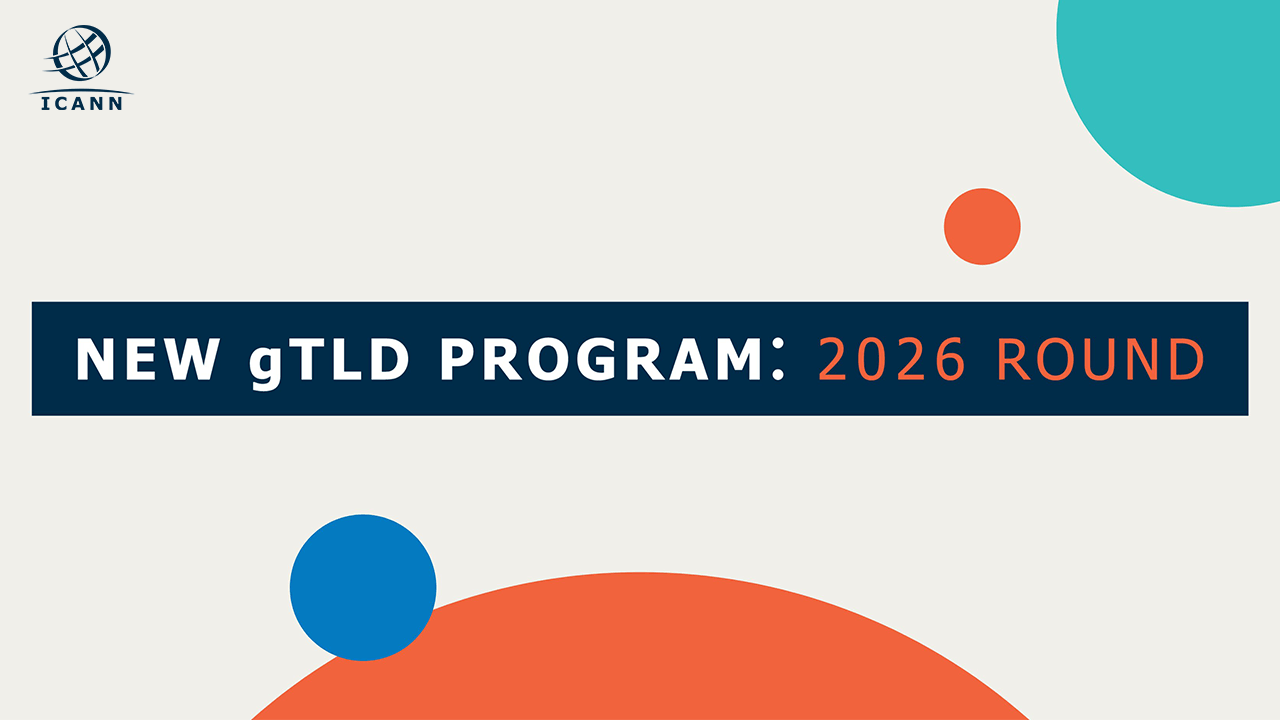 ICANN

NEW gTLD PROGRAM: 2026 ROUND